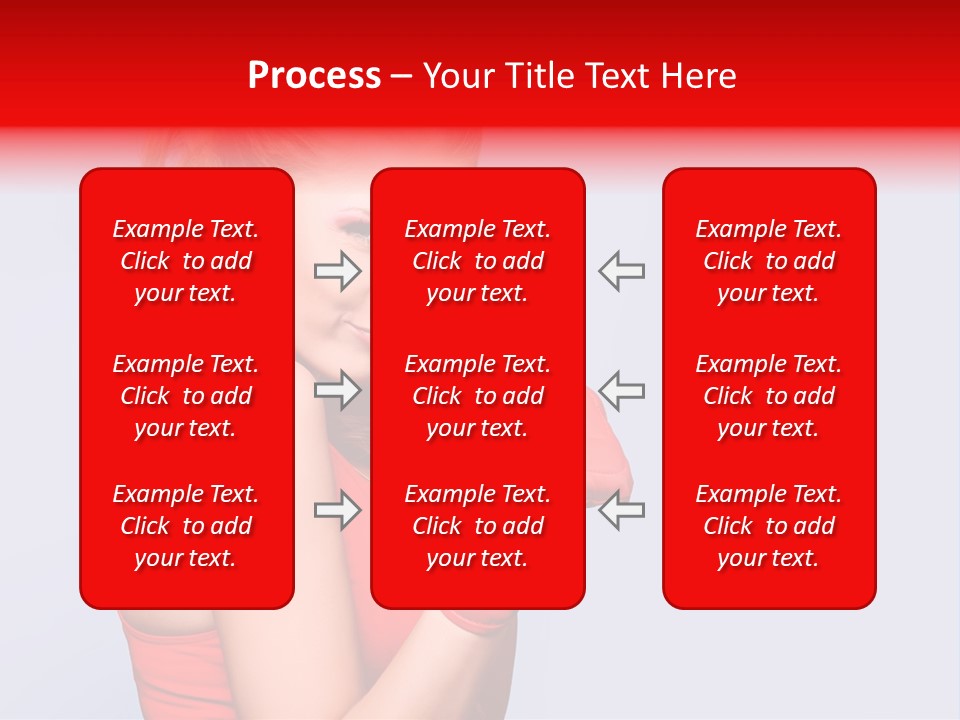 Process – Your Title Text Here

Example Text. Click to add your text.

Example Text. Click to add your text.

Example Text. Click to add your text.

Example Text. Click to add your text.

Example Text. Click to add your text.

Example Text. Click to add your text.

Example Text. Click to add your text.

Example Text. Click to add your text.

Example Text. Click to add your text.